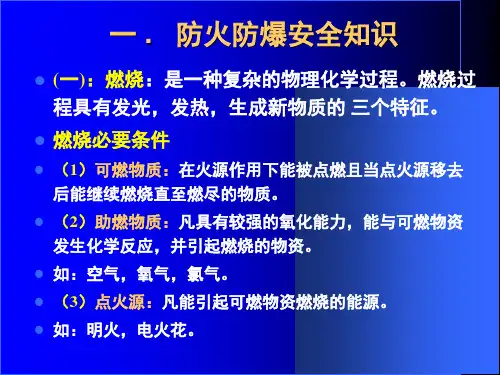 一． 防火防爆安全知识

(一)：燃烧：是一种复杂的物理化学过程。燃烧过程具有发光，发热，生成新物质的 三个特征。

燃烧必要条件

（1）可燃物质：在火源作用下能被点燃且当点火源移去后能继续燃烧直至燃尽的物质。

（2）助燃物质：凡具有较强的氧化能力，能与可燃物资发生化学反应，并引起燃烧的物资。

如：空气，氧气，氯气。

（3）点火源：凡能引起可燃物资燃烧的能源。

如：明火，电火花。